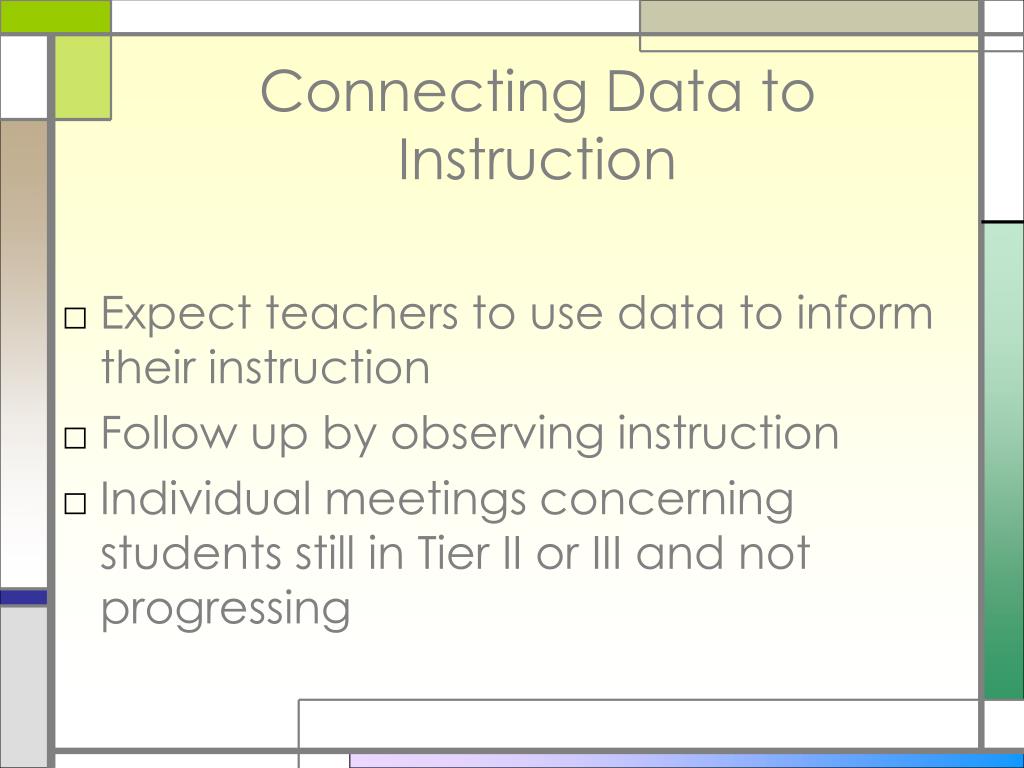 Connecting Data to Instruction

□ Expect teachers to use data to inform their instruction
□ Follow up by observing instruction
□ Individual meetings concerning students still in Tier II or III and not progressing